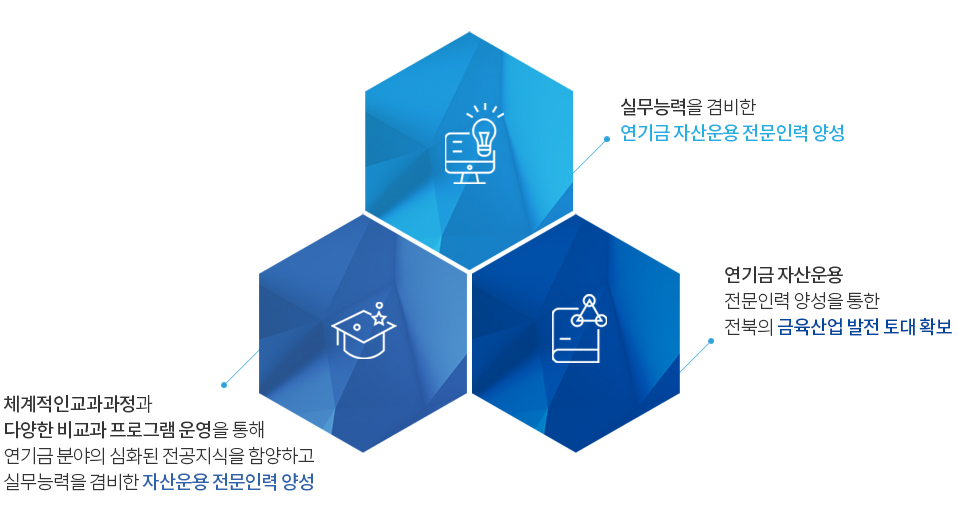 실무능력을 겸비한
연기금 자산운용 전문인력 양성

연기금 자산운용
전문인력 양성을 통한
전북의 금융산업 발전 토대 확보

체계적인교과과정과
다양한 비교과 프로그램 운영을 통해
연기금 분야의 심화된 전공지식을 함양하고
실무능력을 겸비한 자산운용 전문인력 양성